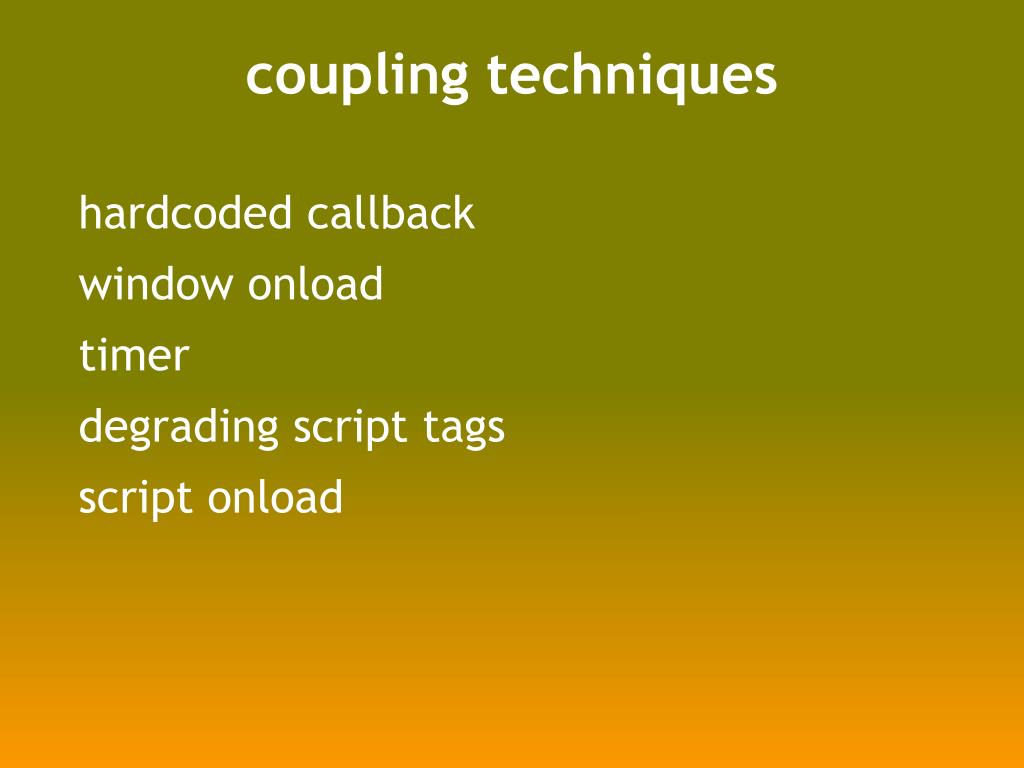 coupling techniques

hardcoded callback

window onload

timer

degrading script tags

script onload